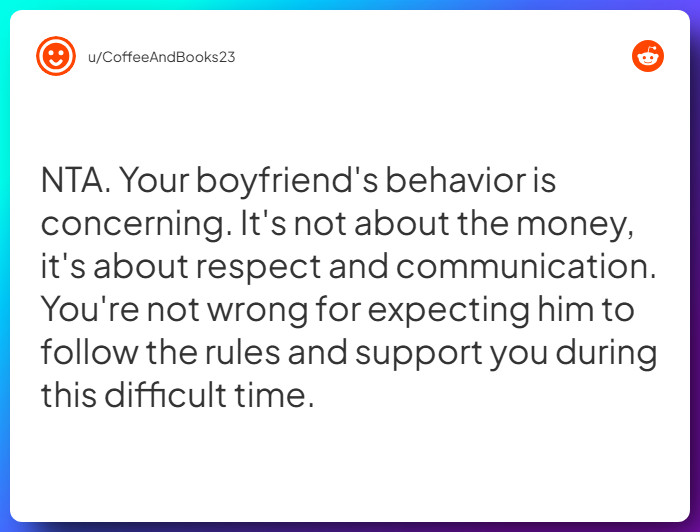 u/CoffeeAndBooks23

NTA. Your boyfriend's behavior is concerning. It's not about the money, it's about respect and communication. You're not wrong for expecting him to follow the rules and support you during this difficult time.